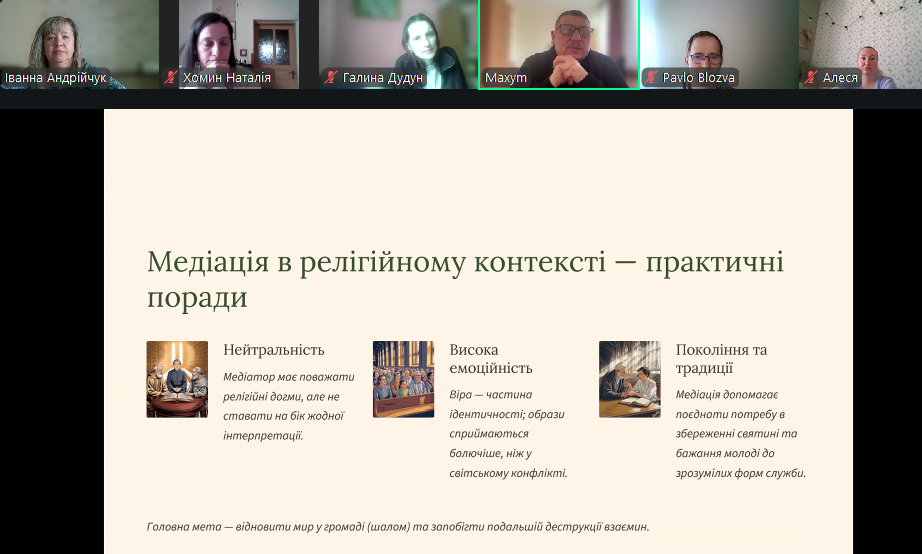 Іванна Андрійчук

Хомин Наталія

Галина Дудун

Maxym

Pavlo Blozva

Алеся

Медіація в релігійному контексті — практичні поради

Нейтральність

Медіатор має поважати релігійні догми, але не ставати на бік жодної інтерпретації.

Висока емоційність

Віра — частина ідентичності; образи сприймаються болючіше, ніж у світському конфлікті.

Покоління та традиції

Медіація допомагає поєднати потребу в збереженні святині та бажання молоді до зрозумілих форм служби.

Головна мета — відновити мир у громаді (шалом) та запобігти подальшій деструкції взаємин.